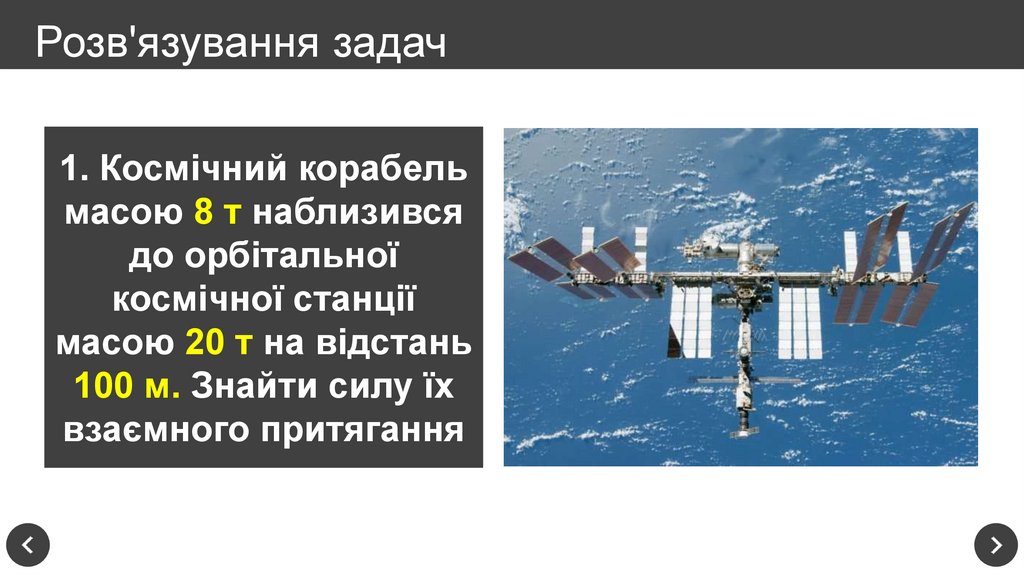 Розв'язування задач

1. Космічний корабель масою 8 т наблизився до орбітальної космічної станції масою 20 т на відстань 100 м. Знайти силу їх взаємного притягання